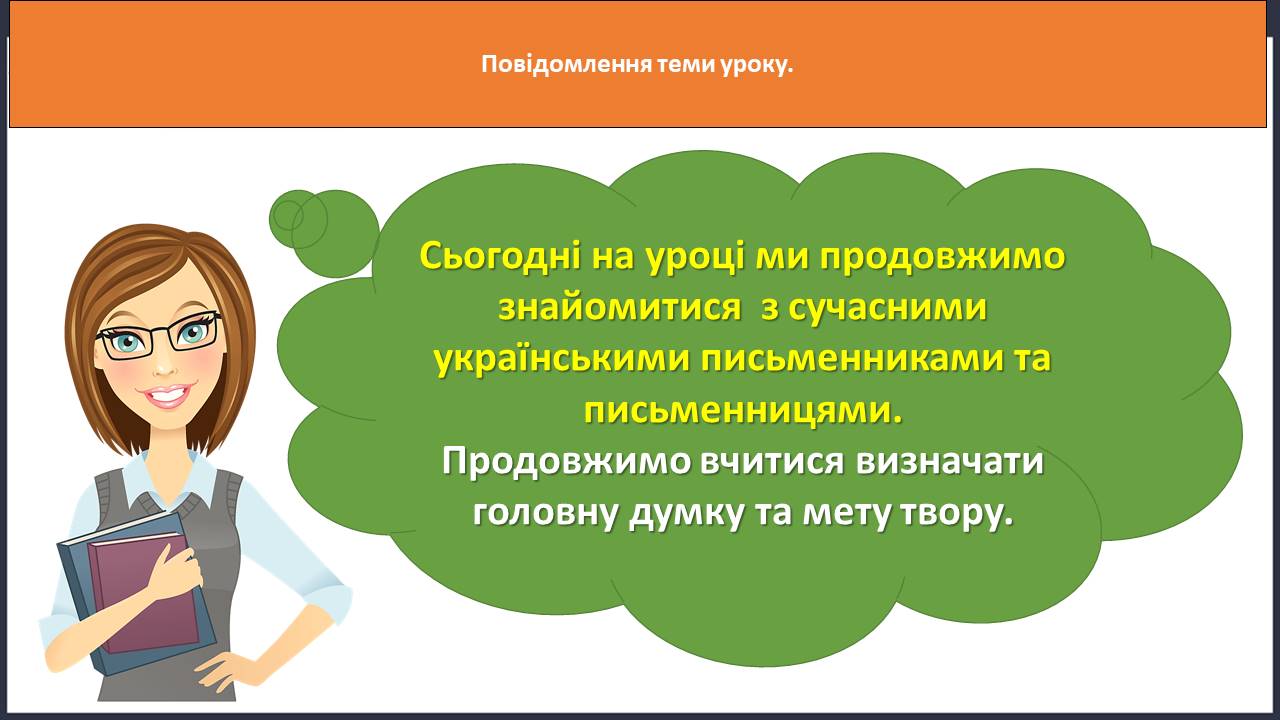 Повідомлення теми уроку.

Сьогодні на уроці ми продовжимо знайомитися з сучасними українськими письменниками та письменницями.
Продовжимо вчитися визначати головну думку та мету твору.